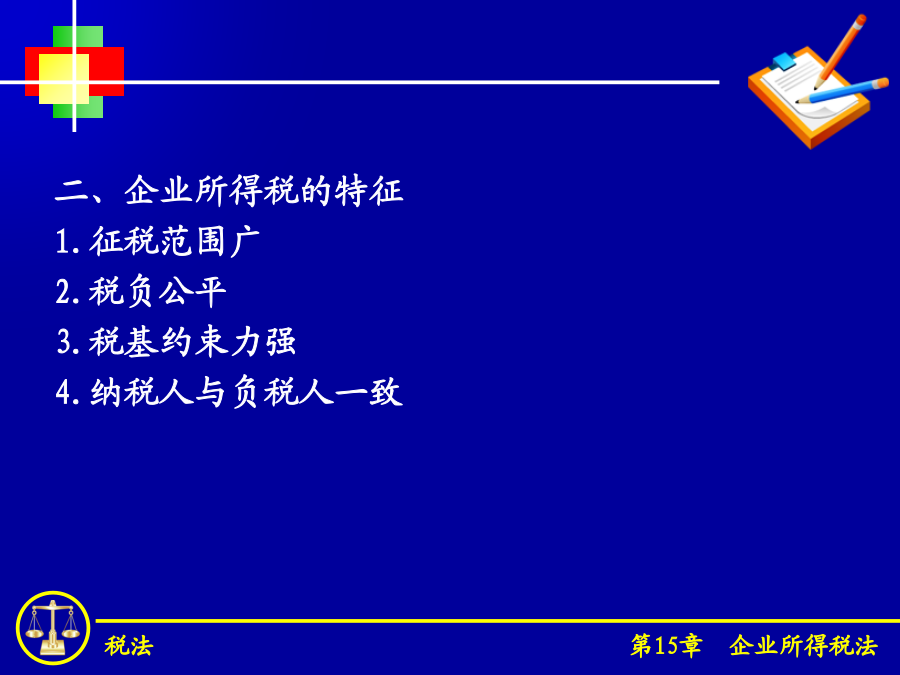 二、企业所得税的特征

1.征税范围广

2.税负公平

3.税基约束力强

4.纳税人与负税人一致

税法

第15章　企业所得税法